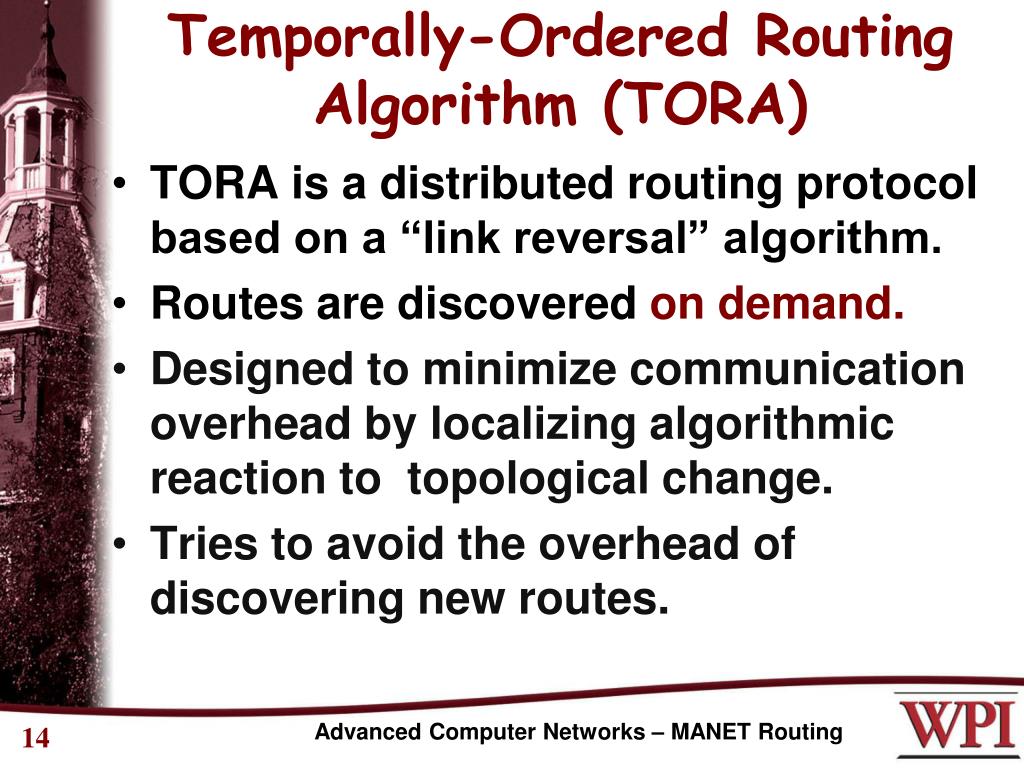 Temporally-Ordered Routing Algorithm (TORA)

• TORA is a distributed routing protocol based on a “link reversal” algorithm.
• Routes are discovered on demand.
• Designed to minimize communication overhead by localizing algorithmic reaction to topological change.
• Tries to avoid the overhead of discovering new routes.

14

Advanced Computer Networks – MANET Routing

WPI